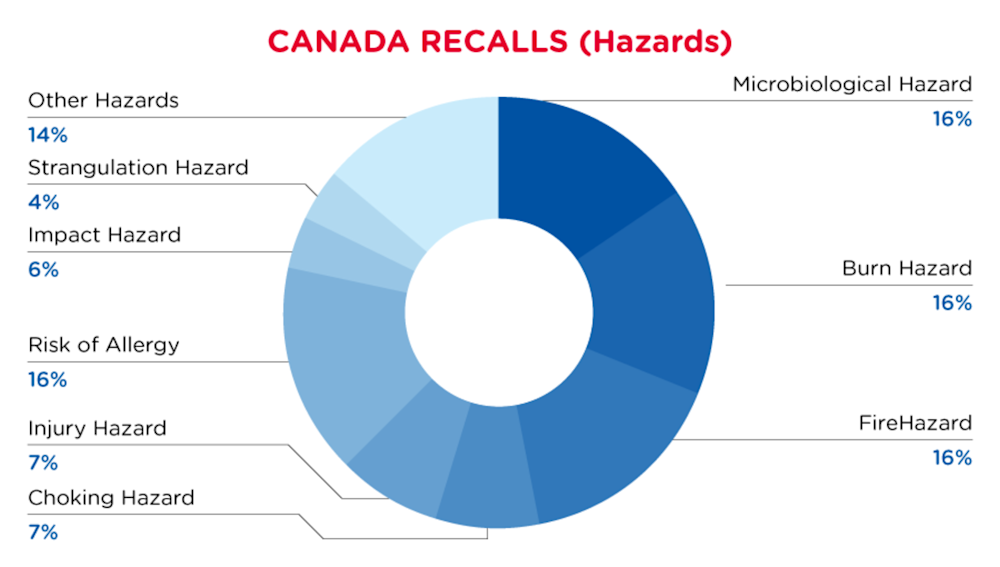 CANADA RECALLS (Hazards)

Other Hazards
14%

Strangulation Hazard
4%

Impact Hazard
6%

Risk of Allergy
16%

Injury Hazard
7%

Choking Hazard
7%

Microbiological Hazard
16%

Burn Hazard
16%

FireHazard
16%